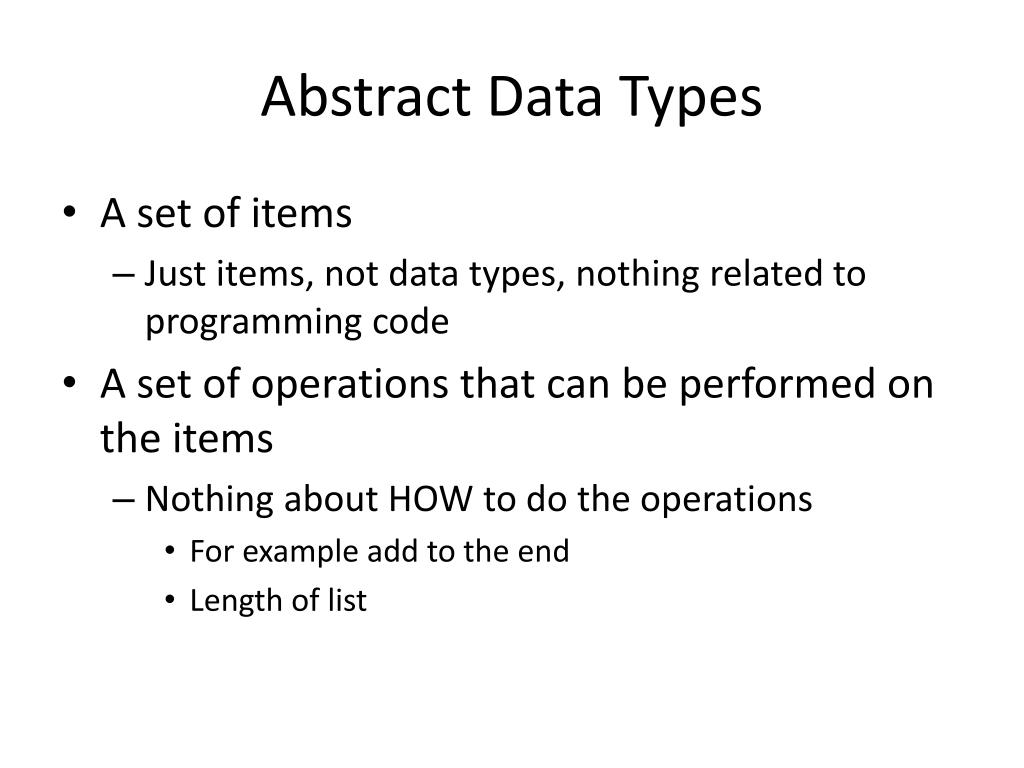 Abstract Data Types

• A set of items
– Just items, not data types, nothing related to programming code
• A set of operations that can be performed on the items
– Nothing about HOW to do the operations
• For example add to the end
• Length of list